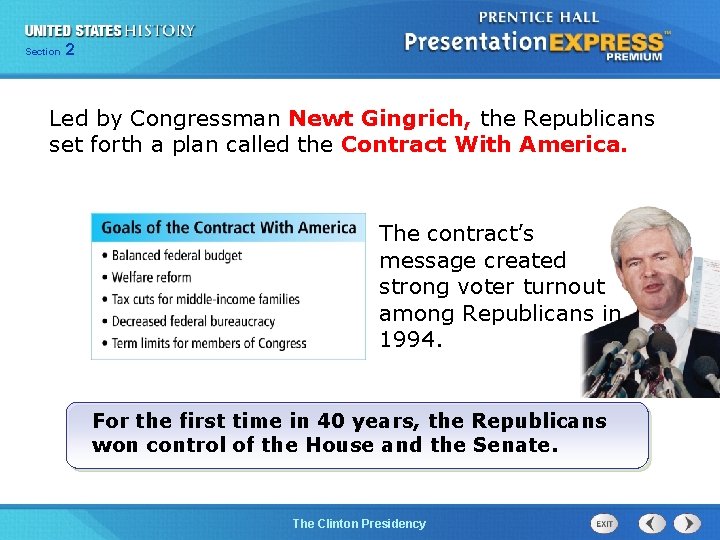 UNITED STATES HISTORY
Section 2

PRENTICE HALL
PresentationEXPRESS™
PREMIUM

Led by Congressman Newt Gingrich, the Republicans set forth a plan called the Contract With America.

Goals of the Contract With America
• Balanced federal budget
• Welfare reform
• Tax cuts for middle-income families
• Decreased federal bureaucracy
• Term limits for members of Congress

The contract's message created strong voter turnout among Republicans in 1994.

For the first time in 40 years, the Republicans won control of the House and the Senate.

The Clinton Presidency

EXIT